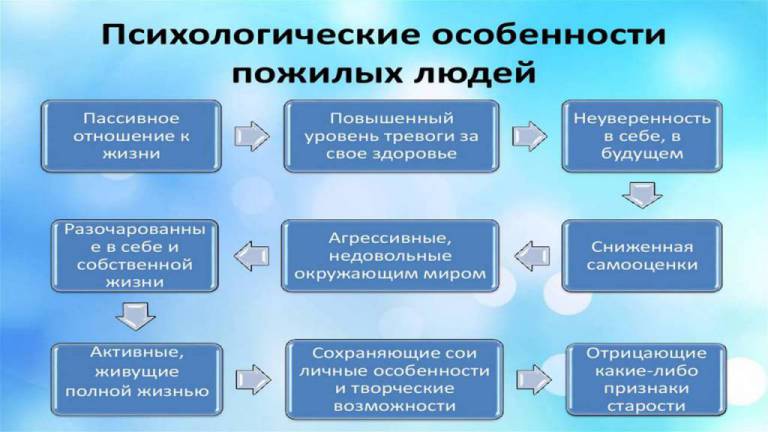 Психологические особенности пожилых людей

Пассивное отношение к жизни

Повышенный уровень тревоги за свое здоровье

Неуверенность в себе, в будущем

Сниженная самооценки

Агрессивные, недовольные окружающим миром

Разочарованные в себе и собственной жизни

Активные, живущие полной жизнью

Сохраняющие сои личные особенности и творческие возможности

Отрицающие какие-либо признаки старости